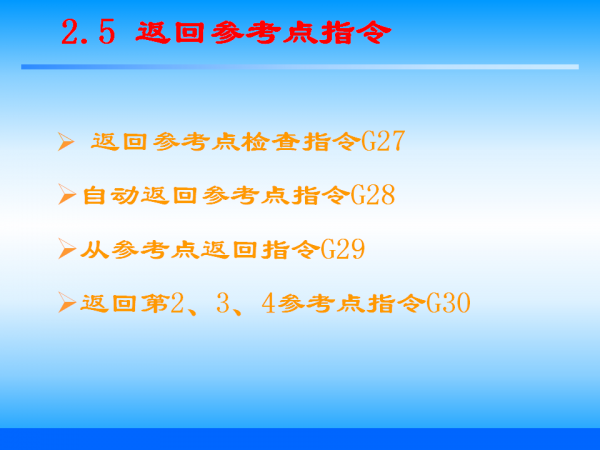 2.5 返回参考点指令

➢ 返回参考点检查指令G27

➢自动返回参考点指令G28

➢从参考点返回指令G29

➢返回第2、3、4参考点指令G30